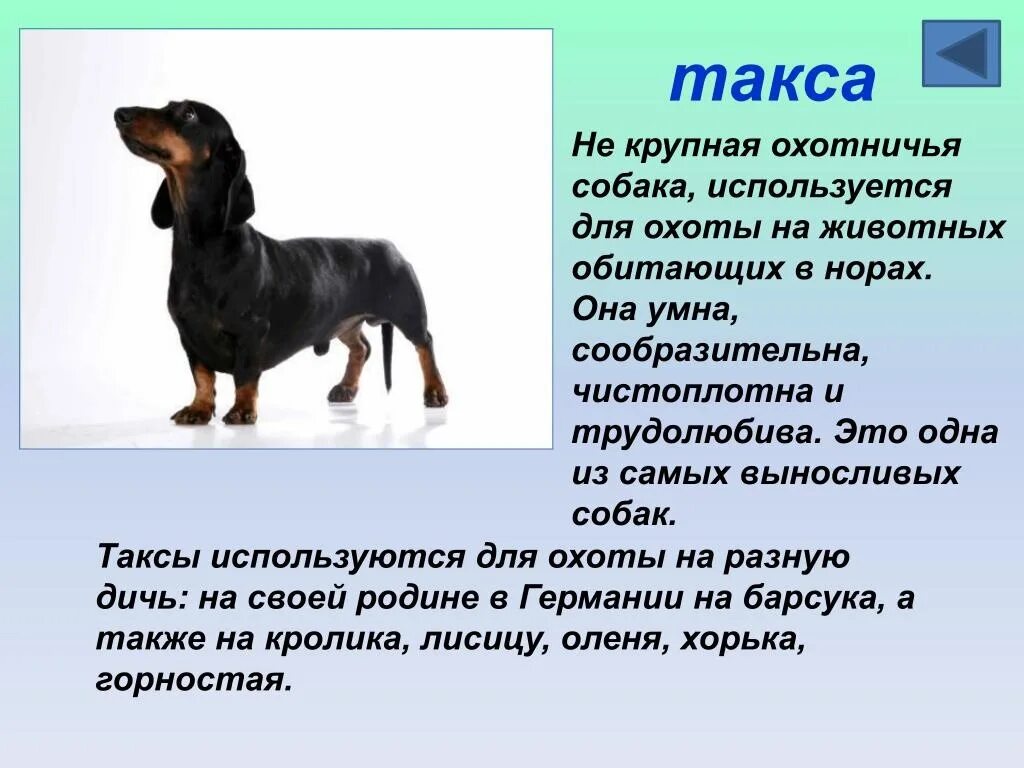 такса

Не крупная охотничья собака, используется для охоты на животных обитающих в норах. Она умна, сообразительна, чистоплотна и трудолюбива. Это одна из самых выносливых собак.

Таксы используются для охоты на разную дичь: на своей родине в Германии на барсука, а также на кролика, лисицу, оленя, хорька, горностая.